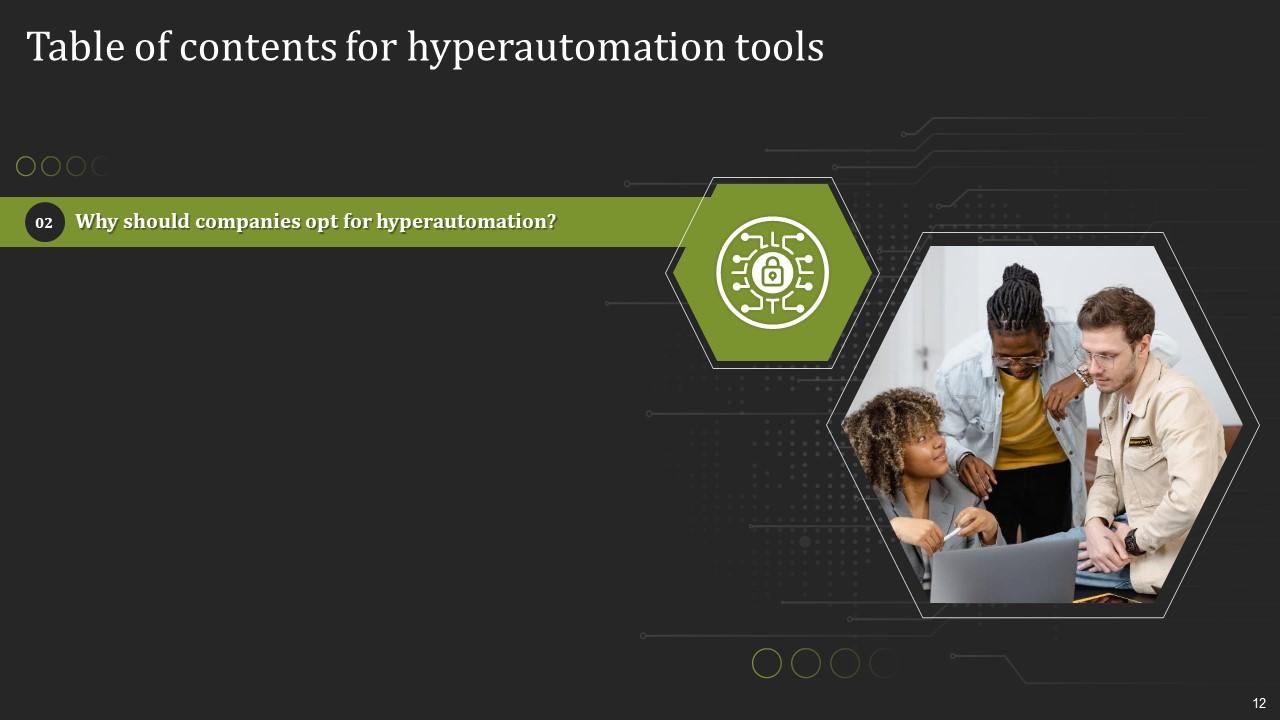 Table of contents for hyperautomation tools

02 Why should companies opt for hyperautomation?

12